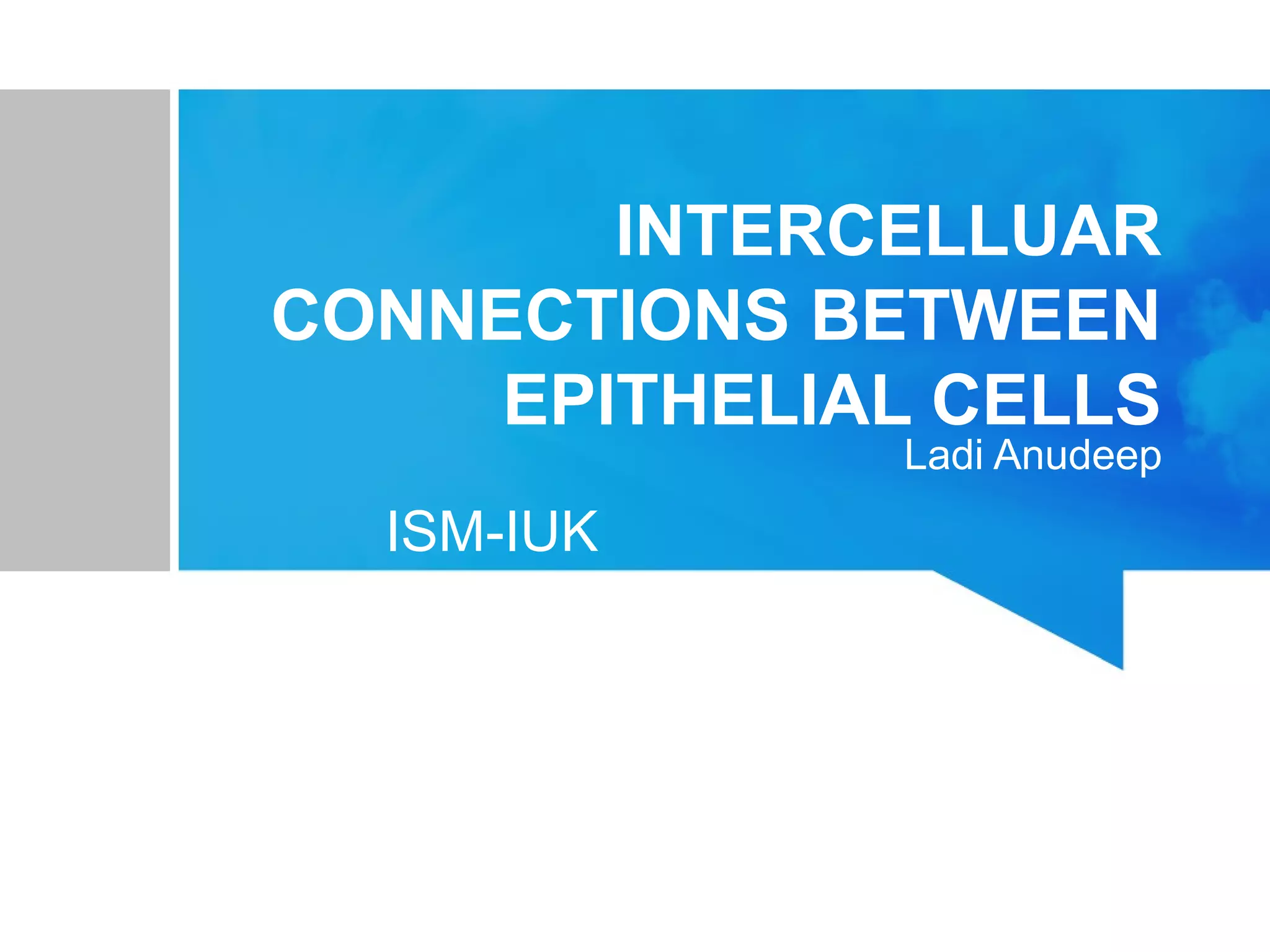 INTERCELLUAR CONNECTIONS BETWEEN EPITHELIAL CELLS

Ladi Anudeep

ISM-IUK